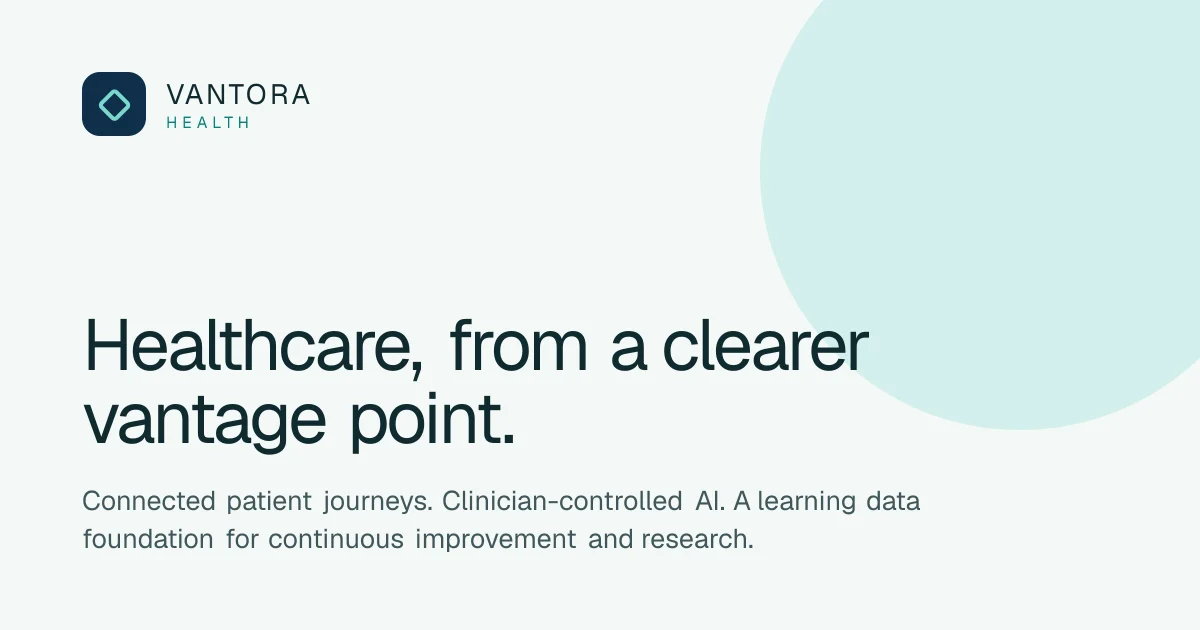 VANTORA
HEALTH

Healthcare, from a clearer vantage point.

Connected patient journeys. Clinician-controlled AI. A learning data foundation for continuous improvement and research.